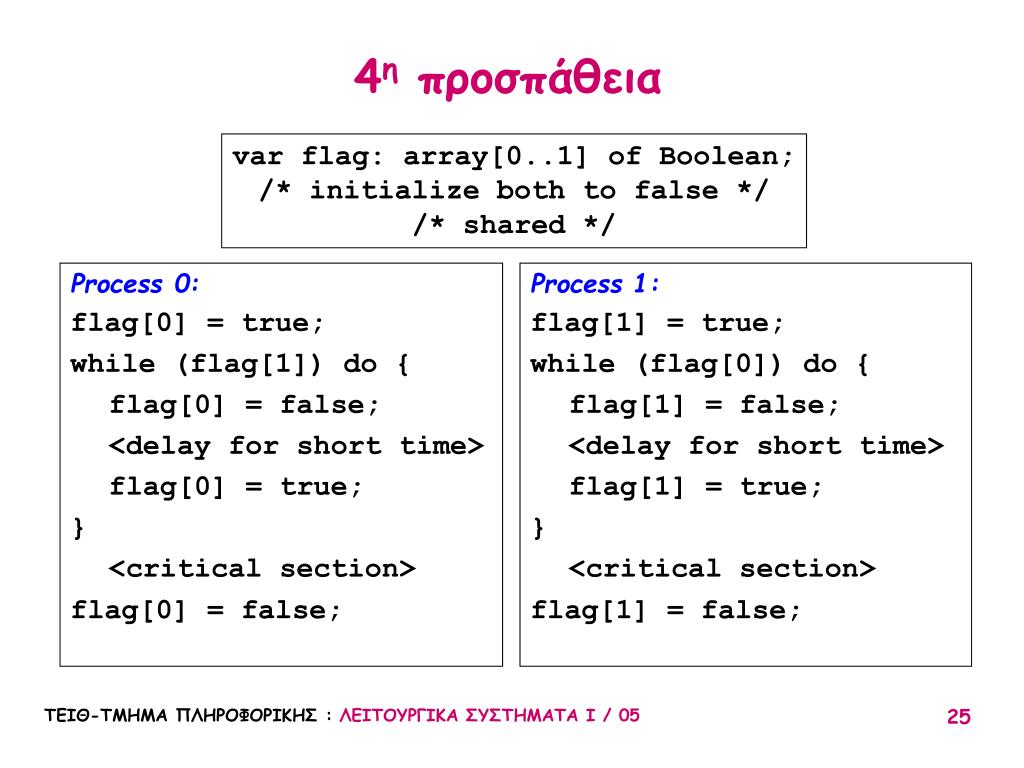 4η προσπάθεια

var flag: array[0..1] of Boolean;
/* initialize both to false */
/* shared */

Process 0:
flag[0] = true;
while (flag[1]) do {
flag[0] = false;
<delay for short time>
flag[0] = true;
}
<critical section>
flag[0] = false;

Process 1:
flag[1] = true;
while (flag[0]) do {
flag[1] = false;
<delay for short time>
flag[1] = true;
}
<critical section>
flag[1] = false;

ΤΕΙΘ-ΤΜΗΜΑ ΠΛΗΡΟΦΟΡΙΚΗΣ : ΛΕΙΤΟΥΡΓΙΚΑ ΣΥΣΤΗΜΑΤΑ Ι / 05

25